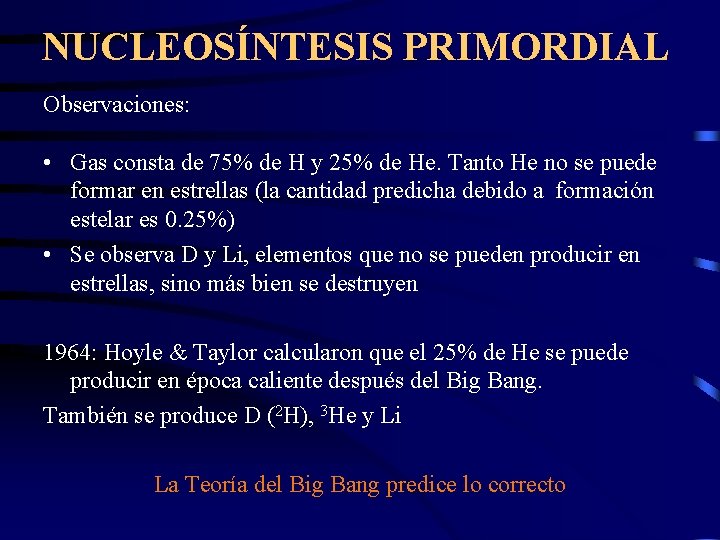 NUCLEOSÍNTESIS PRIMORDIAL

Observaciones:

• Gas consta de 75% de H y 25% de He. Tanto He no se puede formar en estrellas (la cantidad predicha debido a formación estelar es 0.25%)

• Se observa D y Li, elementos que no se pueden producir en estrellas, sino más bien se destruyen

1964: Hoyle & Taylor calcularon que el 25% de He se puede producir en época caliente después del Big Bang.

También se produce D ($^2$H), $^3$He y Li

La Teoría del Big Bang predice lo correcto